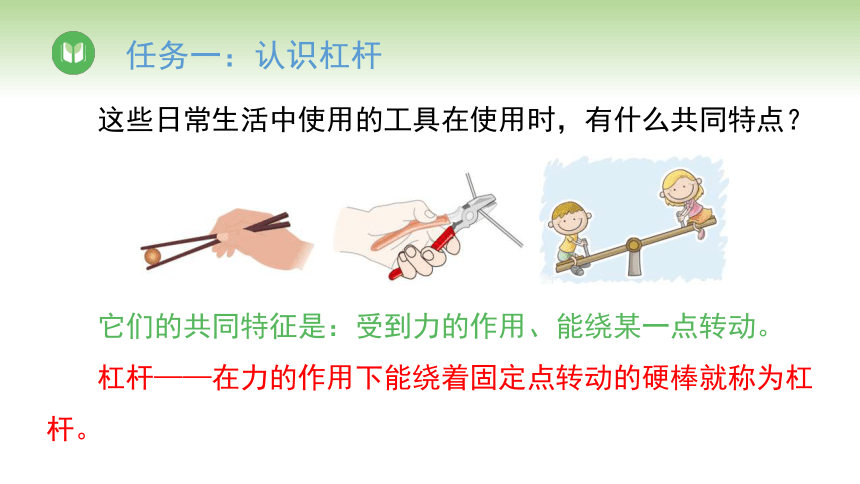 任务一：认识杠杆

这些日常生活中使用的工具在使用时，有什么共同特点？

它们的共同特征是：受到力的作用、能绕某一点转动。

杠杆——在力的作用下能绕着固定点转动的硬棒就称为杠杆。